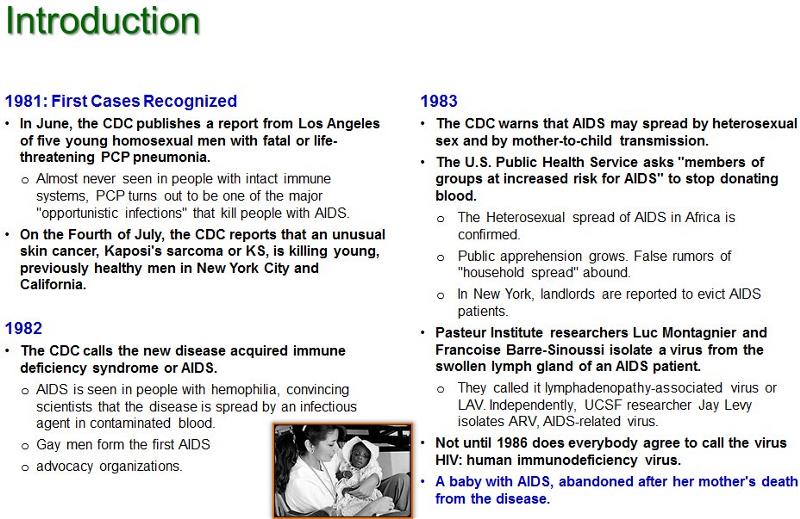 Introduction

1981: First Cases Recognized

• In June, the CDC publishes a report from Los Angeles of five young homosexual men with fatal or life-threatening PCP pneumonia.

o Almost never seen in people with intact immune systems, PCP turns out to be one of the major "opportunistic infections" that kill people with AIDS.

• On the Fourth of July, the CDC reports that an unusual skin cancer, Kaposi's sarcoma or KS, is killing young, previously healthy men in New York City and California.

1982

• The CDC calls the new disease acquired immune deficiency syndrome or AIDS.

o AIDS is seen in people with hemophilia, convincing scientists that the disease is spread by an infectious agent in contaminated blood.

o Gay men form the first AIDS

o advocacy organizations.

1983

• The CDC warns that AIDS may spread by heterosexual sex and by mother-to-child transmission.

• The U.S. Public Health Service asks "members of groups at increased risk for AIDS" to stop donating blood.

o The Heterosexual spread of AIDS in Africa is confirmed.

o Public apprehension grows. False rumors of "household spread" abound.

o In New York, landlords are reported to evict AIDS patients.

• Pasteur Institute researchers Luc Montagnier and Francoise Barre-Sinoussi isolate a virus from the swollen lymph gland of an AIDS patient.

o They called it lymphadenopathy-associated virus or LAV. Independently, UCSF researcher Jay Levy isolates ARV, AIDS-related virus.

• Not until 1986 does everybody agree to call the virus HIV: human immunodeficiency virus.

• A baby with AIDS, abandoned after her mother's death from the disease.